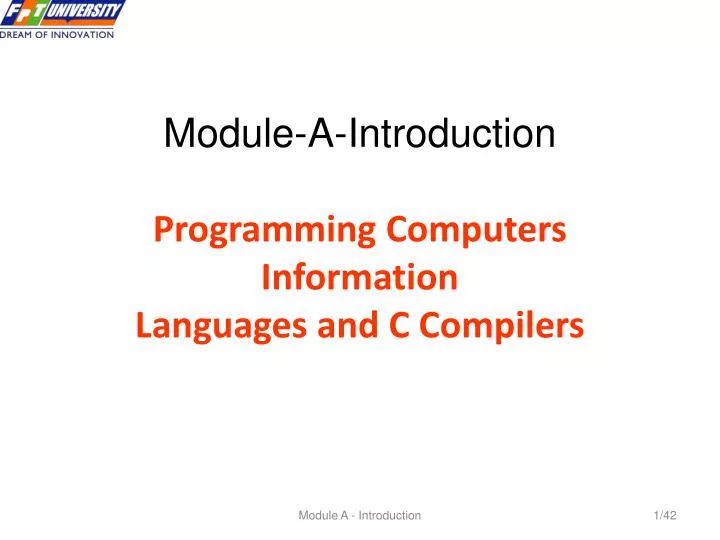 FPT UNIVERSITY
DREAM OF INNOVATION

Module-A-Introduction

Programming Computers
Information
Languages and C Compilers

Module A - Introduction

1/42